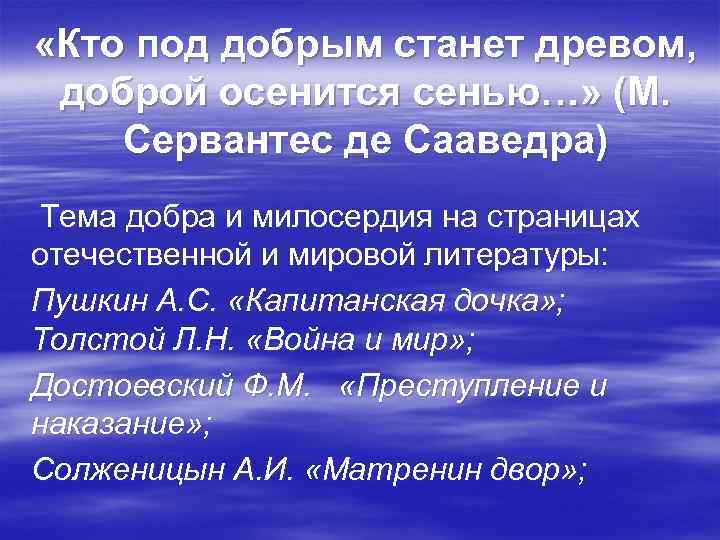 «Кто под добрым станет древом, доброй осенится сенью…» (М. Сервантес де Сааведра)

Тема добра и милосердия на страницах отечественной и мировой литературы:

Пушкин А.С. «Капитанская дочка»;
Толстой Л.Н. «Война и мир»;

Достоевский Ф.М. «Преступление и наказание»;

Солженицын А.И. «Матренин двор»;